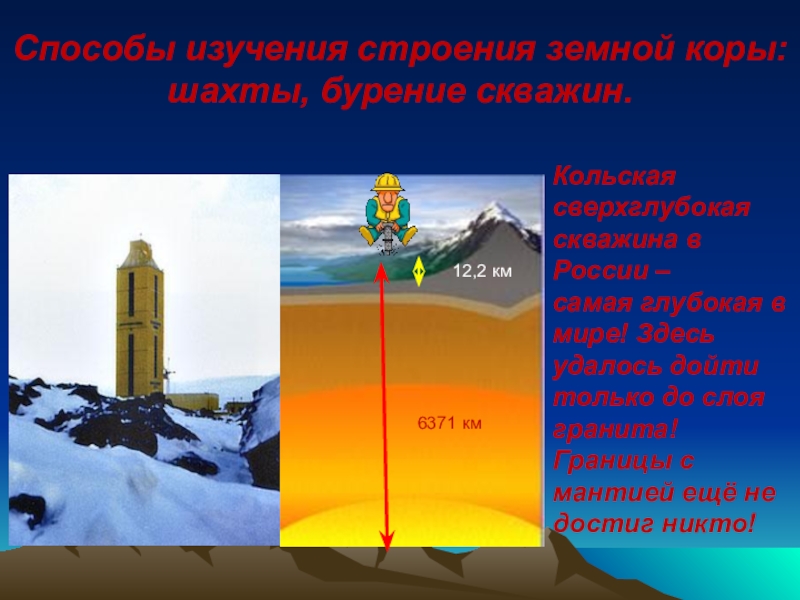 Способы изучения строения земной коры: шахты, бурение скважин.

12,2 км

6371 км

Кольская сверхглубокая скважина в России – самая глубокая в мире! Здесь удалось дойти только до слоя гранита! Границы с мантией ещё не достиг никто!